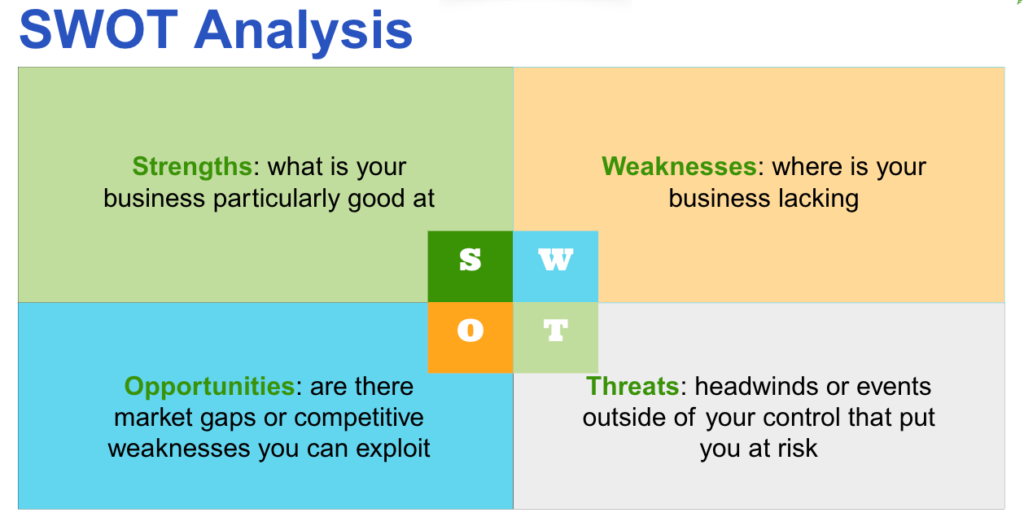 SWOT Analysis

Strengths: what is your business particularly good at

Weaknesses: where is your business lacking

S
W
O
T

Opportunities: are there market gaps or competitive weaknesses you can exploit

Threats: headwinds or events outside of your control that put you at risk